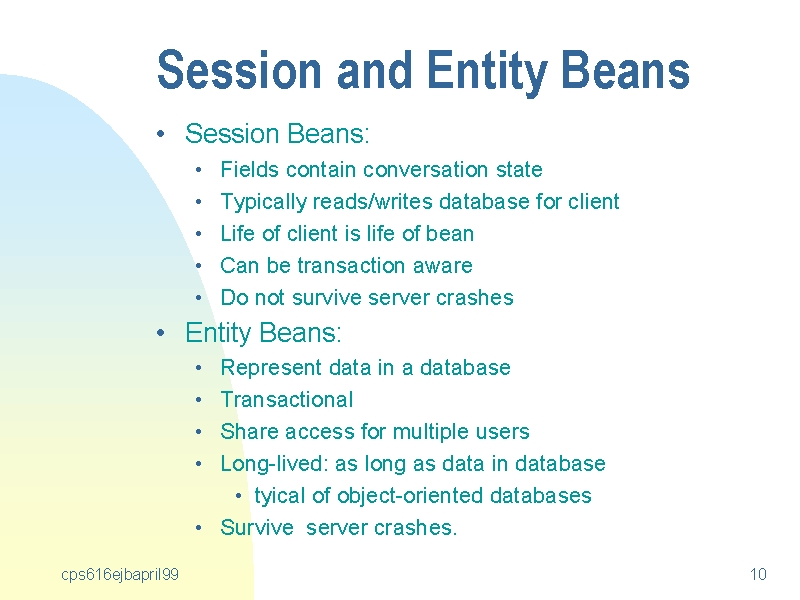 Session and Entity Beans

• Session Beans:
  • Fields contain conversation state
  • Typically reads/writes database for client
  • Life of client is life of bean
  • Can be transaction aware
  • Do not survive server crashes
• Entity Beans:
  • Represent data in a database
  • Transactional
  • Share access for multiple users
  • Long-lived: as long as data in database
    • tyical of object-oriented databases
  • Survive  server crashes.

cps616ejbapril99

10